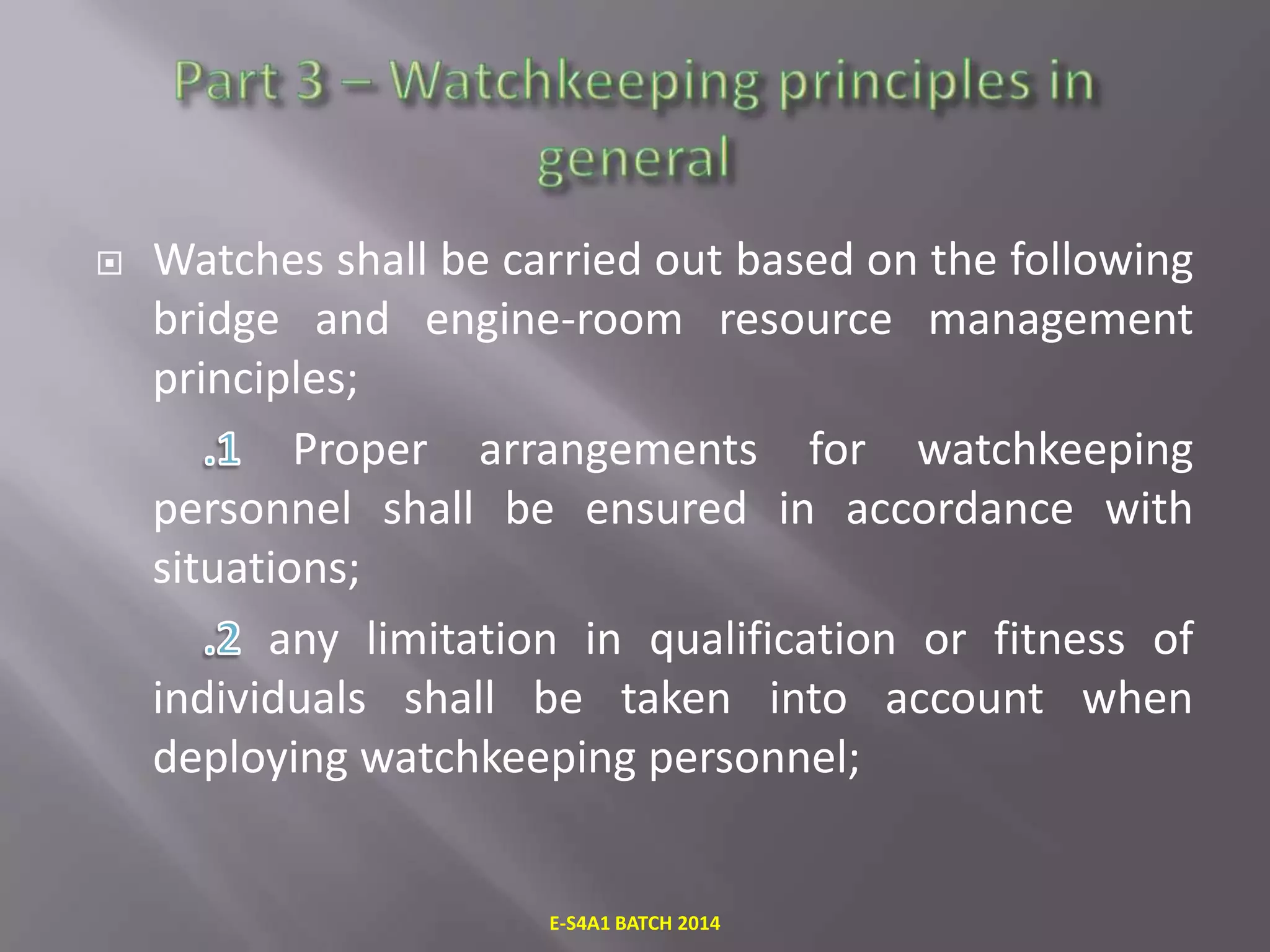 Part 3 – Watchkeeping principles in general

Watches shall be carried out based on the following bridge and engine-room resource management principles;

.1 Proper arrangements for watchkeeping personnel shall be ensured in accordance with situations;

.2 any limitation in qualification or fitness of individuals shall be taken into account when deploying watchkeeping personnel;

E-S4A1 BATCH 2014